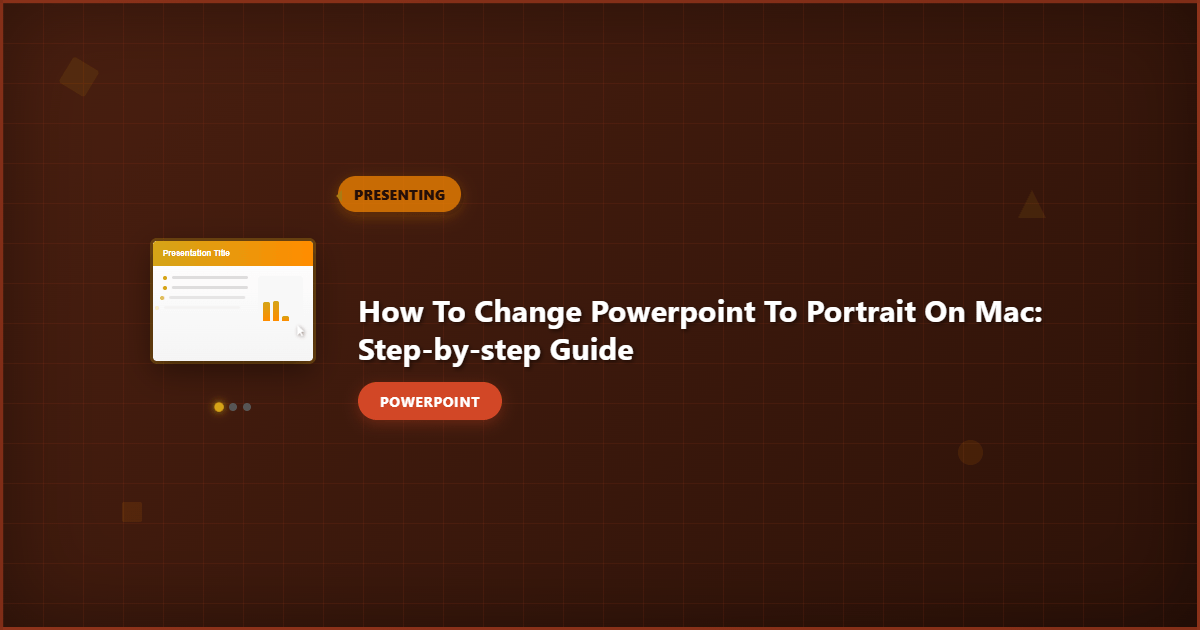 PRESENTING

Presentation Title

How To Change Powerpoint To Portrait On Mac: Step-by-step Guide

POWERPOINT